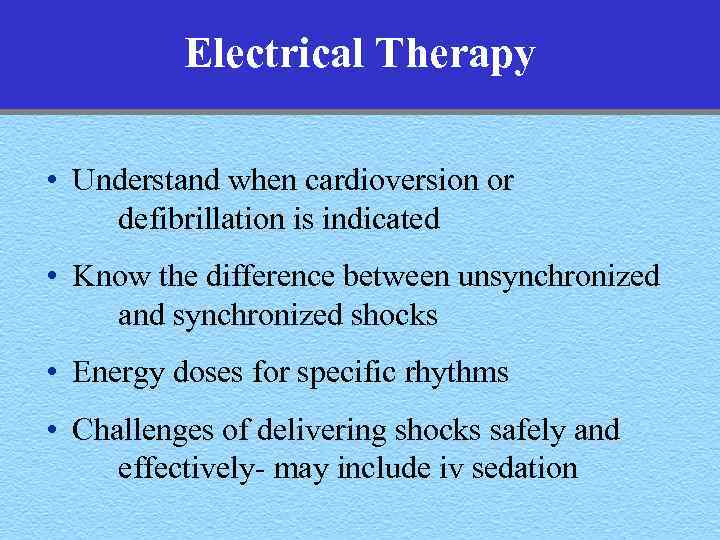 Electrical Therapy

• Understand when cardioversion or defibrillation is indicated

• Know the difference between unsynchronized and synchronized shocks

• Energy doses for specific rhythms

• Challenges of delivering shocks safely and effectively- may include iv sedation